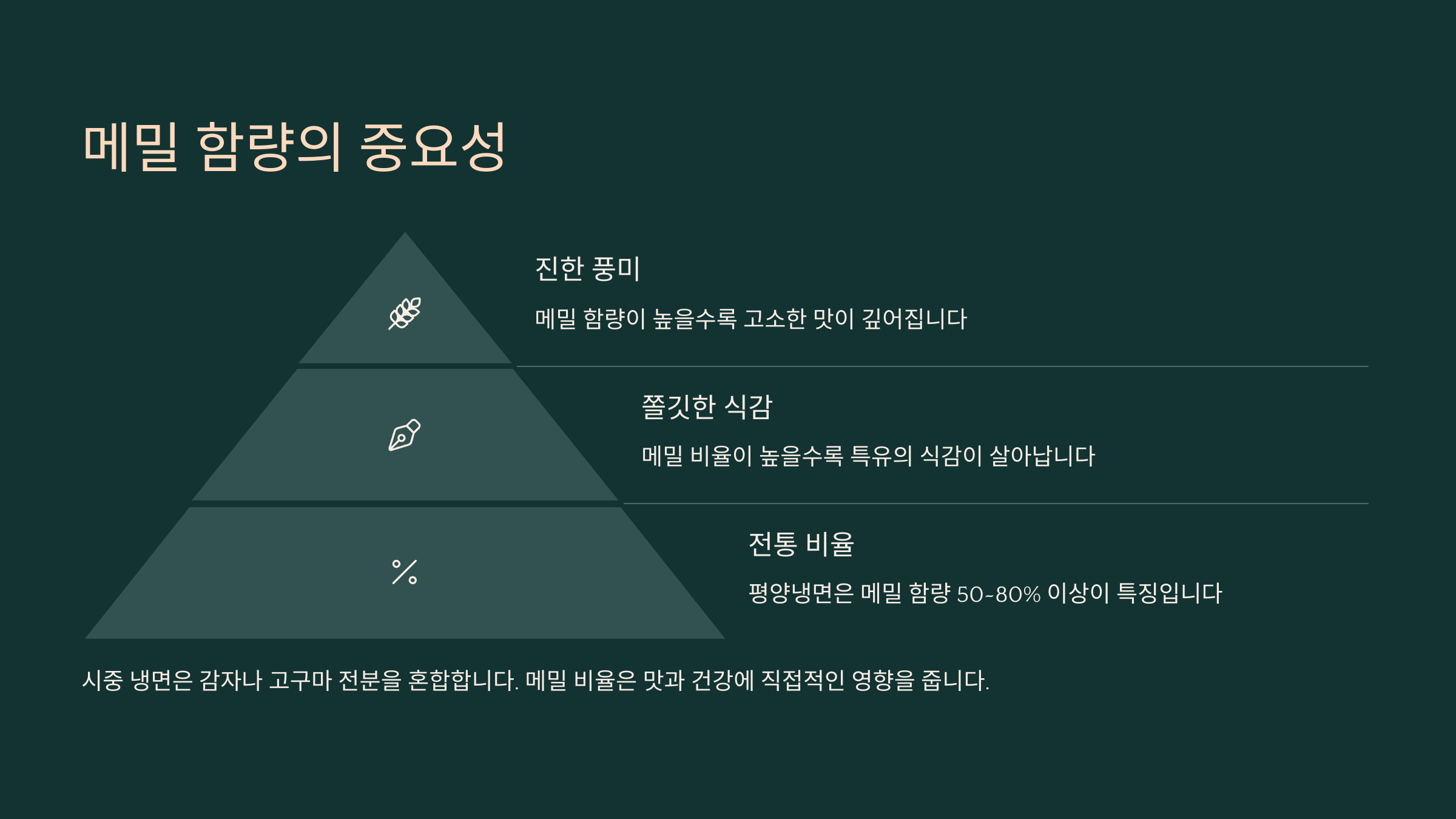 메밀 함량의 중요성

진한 풍미

메밀 함량이 높을수록 고소한 맛이 깊어집니다

쫄깃한 식감

메밀 비율이 높을수록 특유의 식감이 살아납니다

전통 비율

평양냉면은 메밀 함량 50-80% 이상이 특징입니다

시중 냉면은 감자나 고구마 전분을 혼합합니다. 메밀 비율은 맛과 건강에 직접적인 영향을 줍니다.